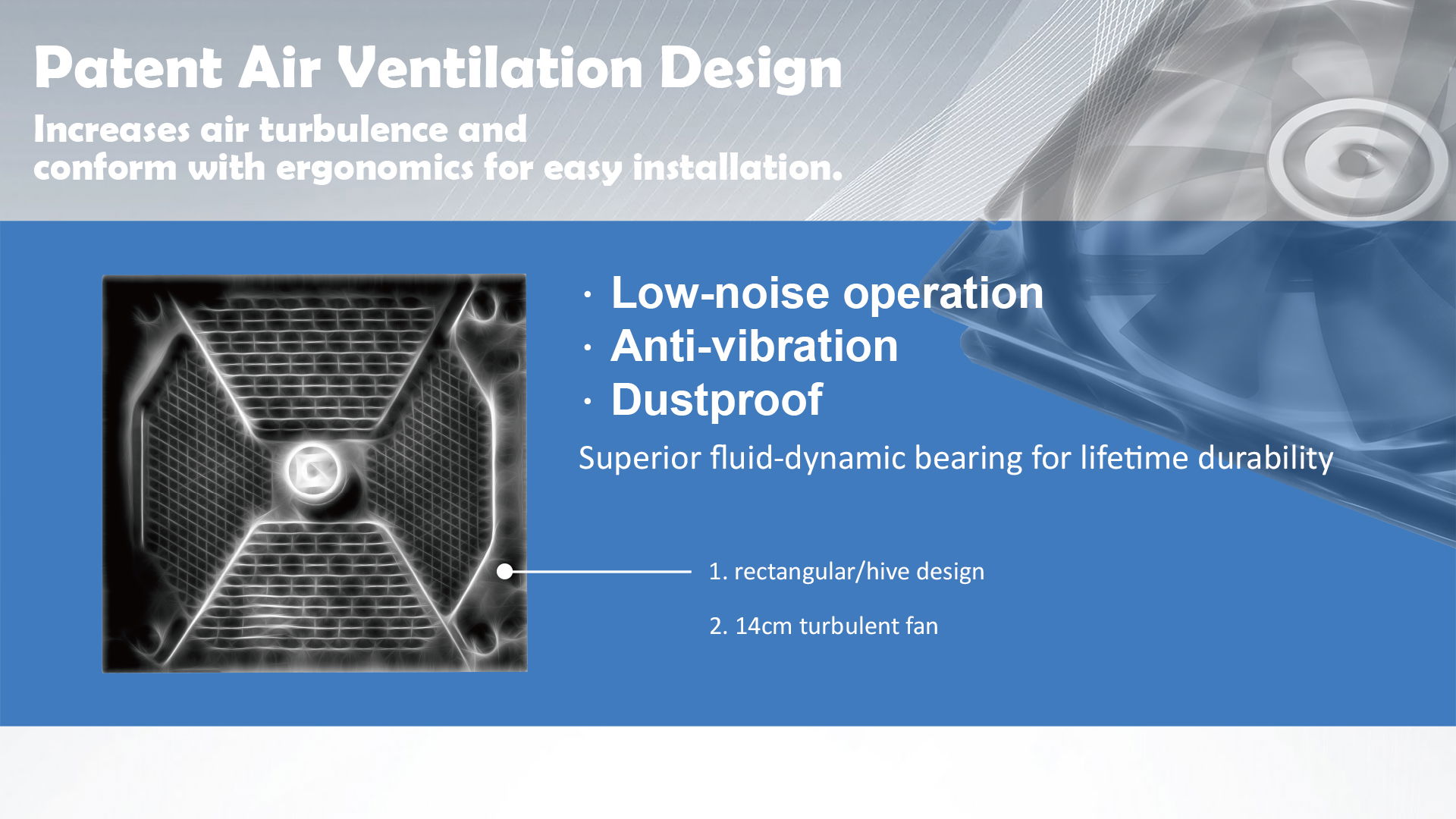 Patent Air Ventilation Design
Increases air turbulence and conform with ergonomics for easy installation.

· Low-noise operation
· Anti-vibration
· Dustproof

Superior fluid-dynamic bearing for lifetime durability

1. rectangular/hive design

2. 14cm turbulent fan